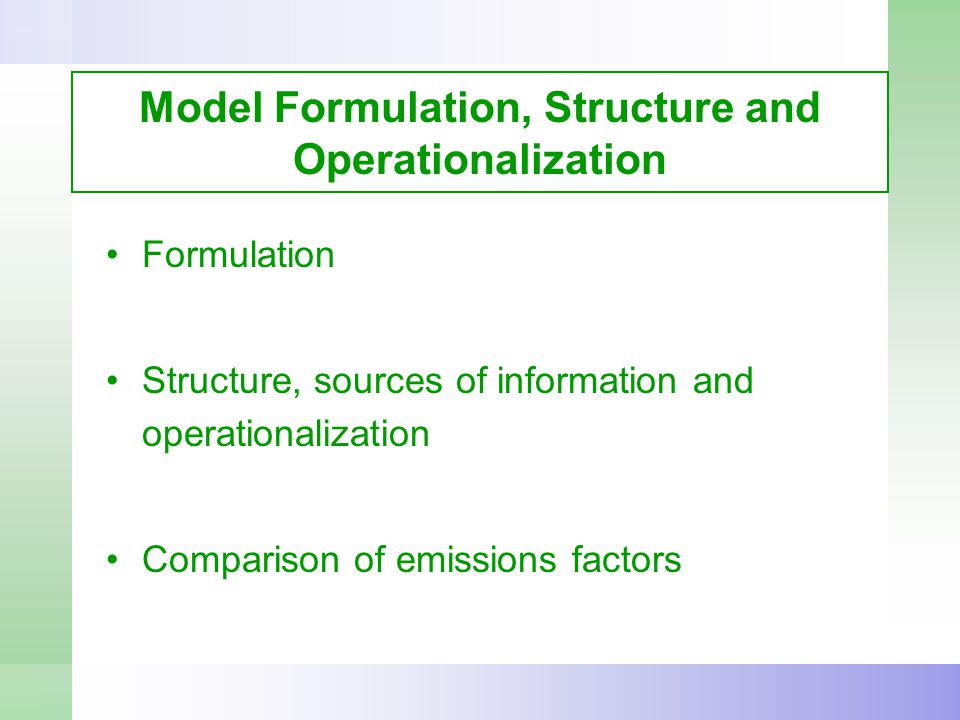 Model Formulation, Structure and Operationalization

• Formulation

• Structure, sources of information and operationalization

• Comparison of emissions factors